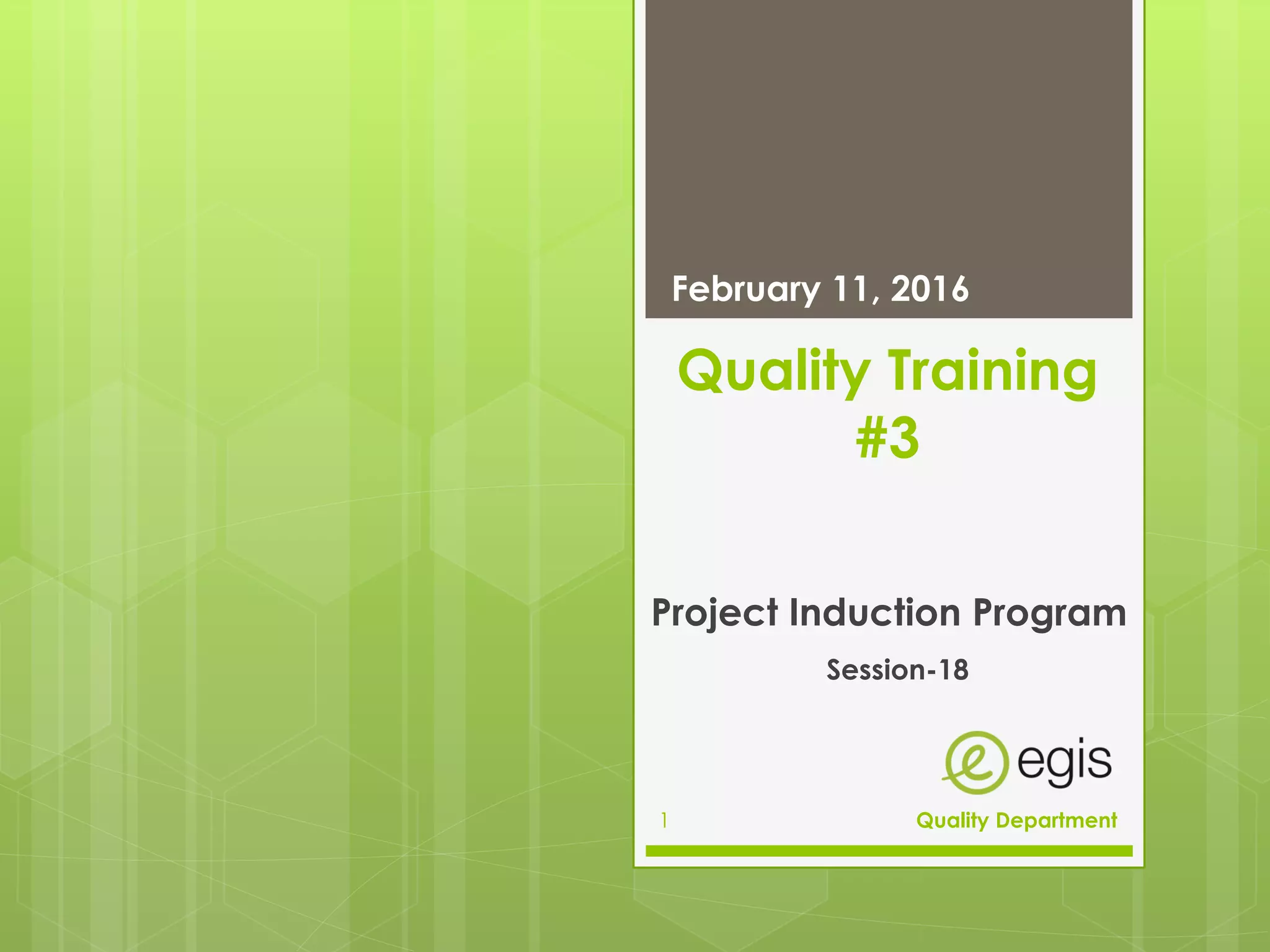 February 11, 2016

Quality Training #3

Project Induction Program

Session-18

egis

1

Quality Department